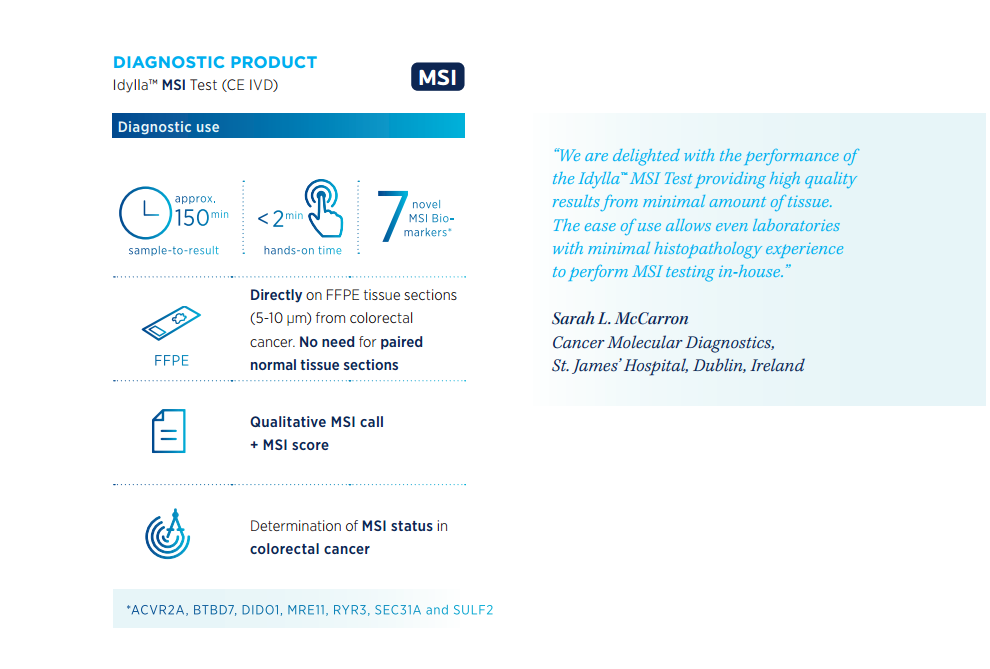 DIAGNOSTIC PRODUCT
Idylla™ MSI Test (CE IVD)

MSI

Diagnostic use

approx. 150 min
sample-to-result

< 2 min
hands-on time

7 novel MSI Biomarkers*

FFPE

Directly on FFPE tissue sections (5-10 µm) from colorectal cancer. No need for paired normal tissue sections

Qualitative MSI call + MSI score

Determination of MSI status in colorectal cancer

*ACVR2A, BTBD7, DIDO1, MRE11, RYR3, SEC31A and SULF2

"We are delighted with the performance of the Idylla™ MSI Test providing high quality results from minimal amount of tissue. The ease of use allows even laboratories with minimal histopathology experience to perform MSI testing in-house."

Sarah L. McCarron
Cancer Molecular Diagnostics,
St. James' Hospital, Dublin, Ireland